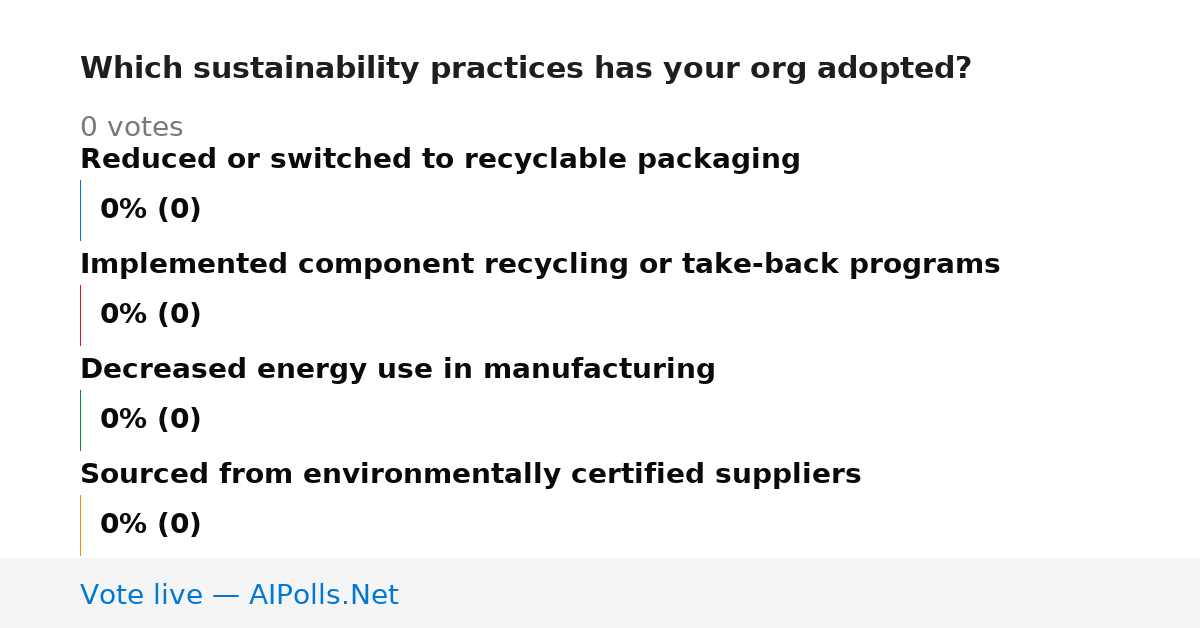 Which sustainability practices has your org adopted?

0 votes

Reduced or switched to recyclable packaging

0% (0)

Implemented component recycling or take-back programs

0% (0)

Decreased energy use in manufacturing

0% (0)

Sourced from environmentally certified suppliers

0% (0)

Vote live — AIPolls.Net